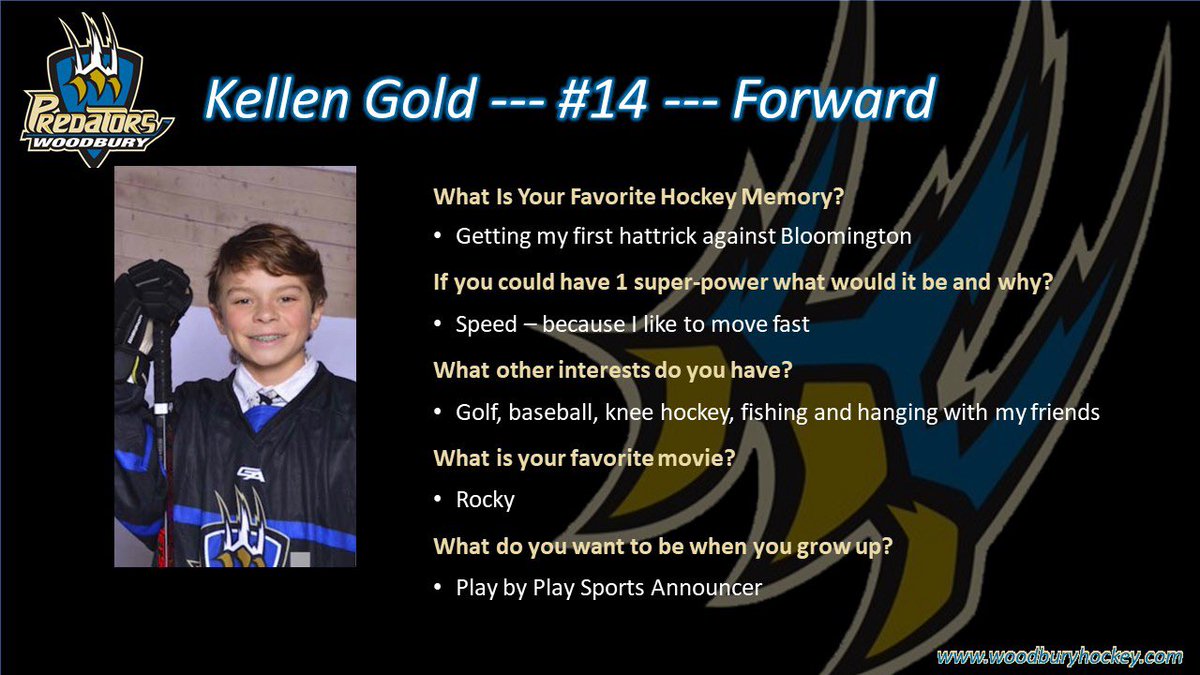 PREDATORS
WOODBURY

Kellen Gold --- #14 --- Forward

What Is Your Favorite Hockey Memory?

• Getting my first hattrick against Bloomington

If you could have 1 super-power what would it be and why?

• Speed – because I like to move fast

What other interests do you have?

• Golf, baseball, knee hockey, fishing and hanging with my friends

What is your favorite movie?

• Rocky

What do you want to be when you grow up?

• Play by Play Sports Announcer

www.woodburyhockey.com